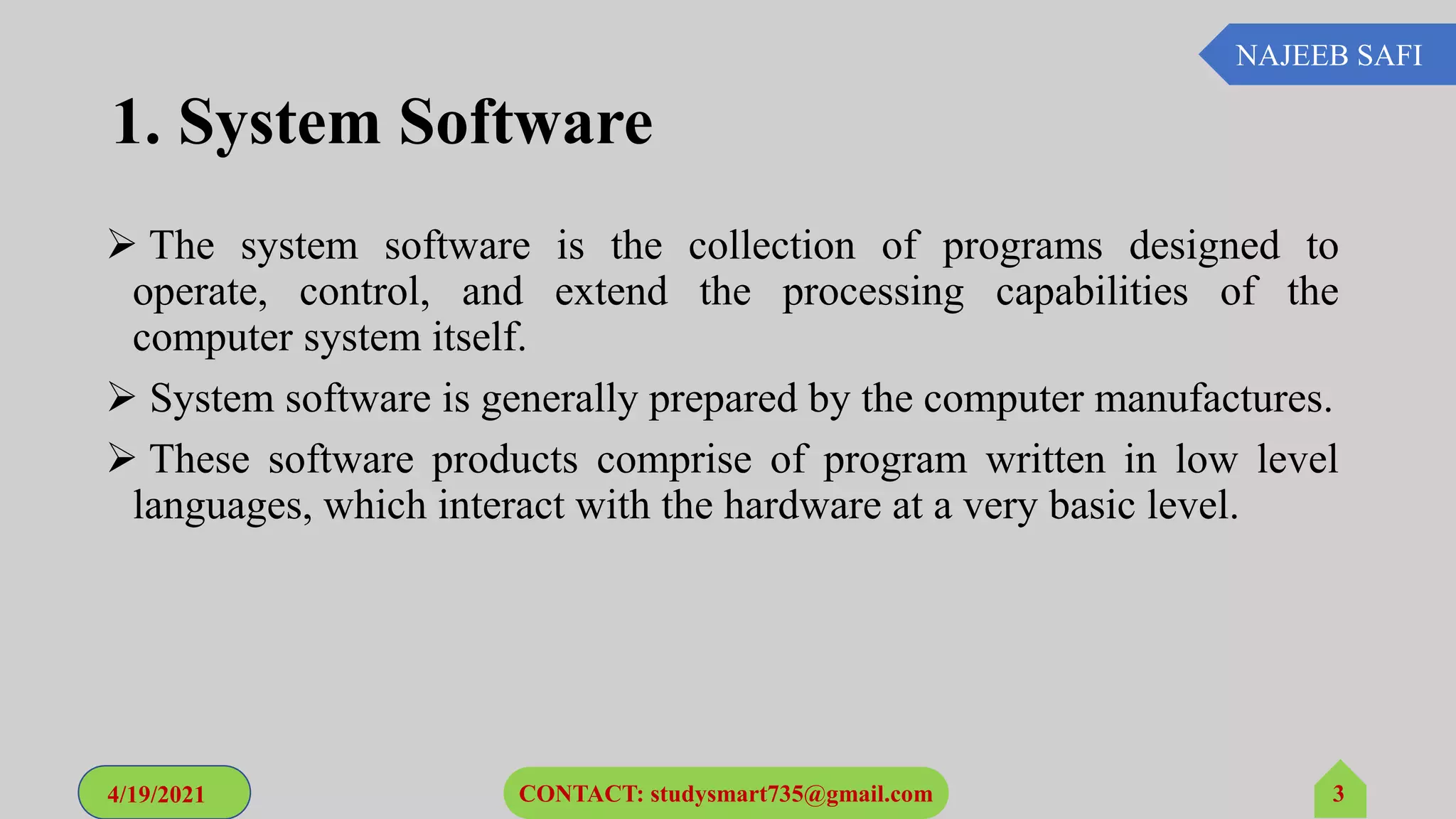 NAJEEB SAFI

1. System Software

➢ The system software is the collection of programs designed to operate, control, and extend the processing capabilities of the computer system itself.

➢ System software is generally prepared by the computer manufactures.

➢ These software products comprise of program written in low level languages, which interact with the hardware at a very basic level.

4/19/2021

CONTACT: studysmart735@gmail.com

3